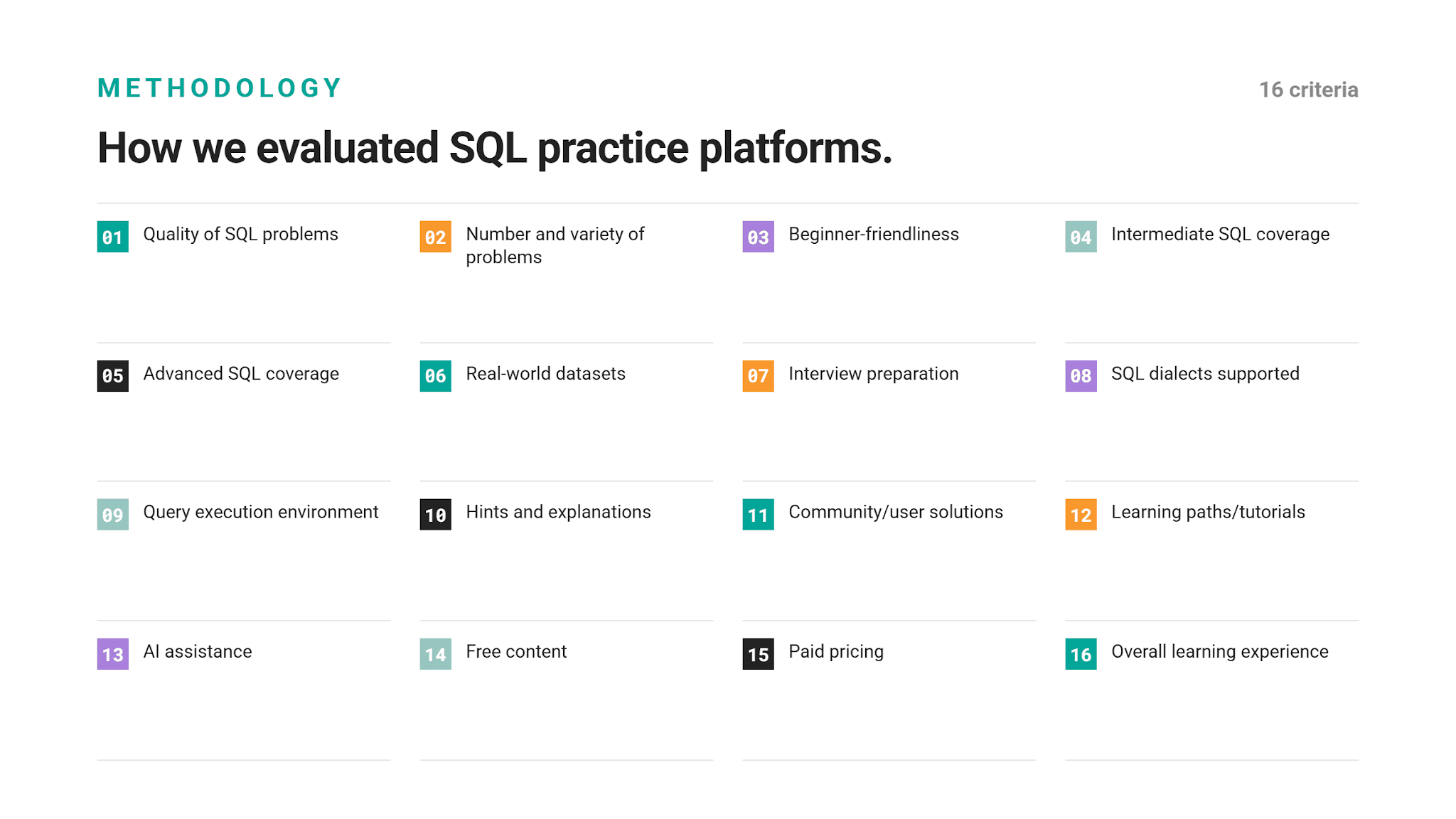 METHODOLOGY

16 criteria

How we evaluated SQL practice platforms.

01 Quality of SQL problems

02 Number and variety of problems

03 Beginner-friendliness

04 Intermediate SQL coverage

05 Advanced SQL coverage

06 Real-world datasets

07 Interview preparation

08 SQL dialects supported

09 Query execution environment

10 Hints and explanations

11 Community/user solutions

12 Learning paths/tutorials

13 AI assistance

14 Free content

15 Paid pricing

16 Overall learning experience